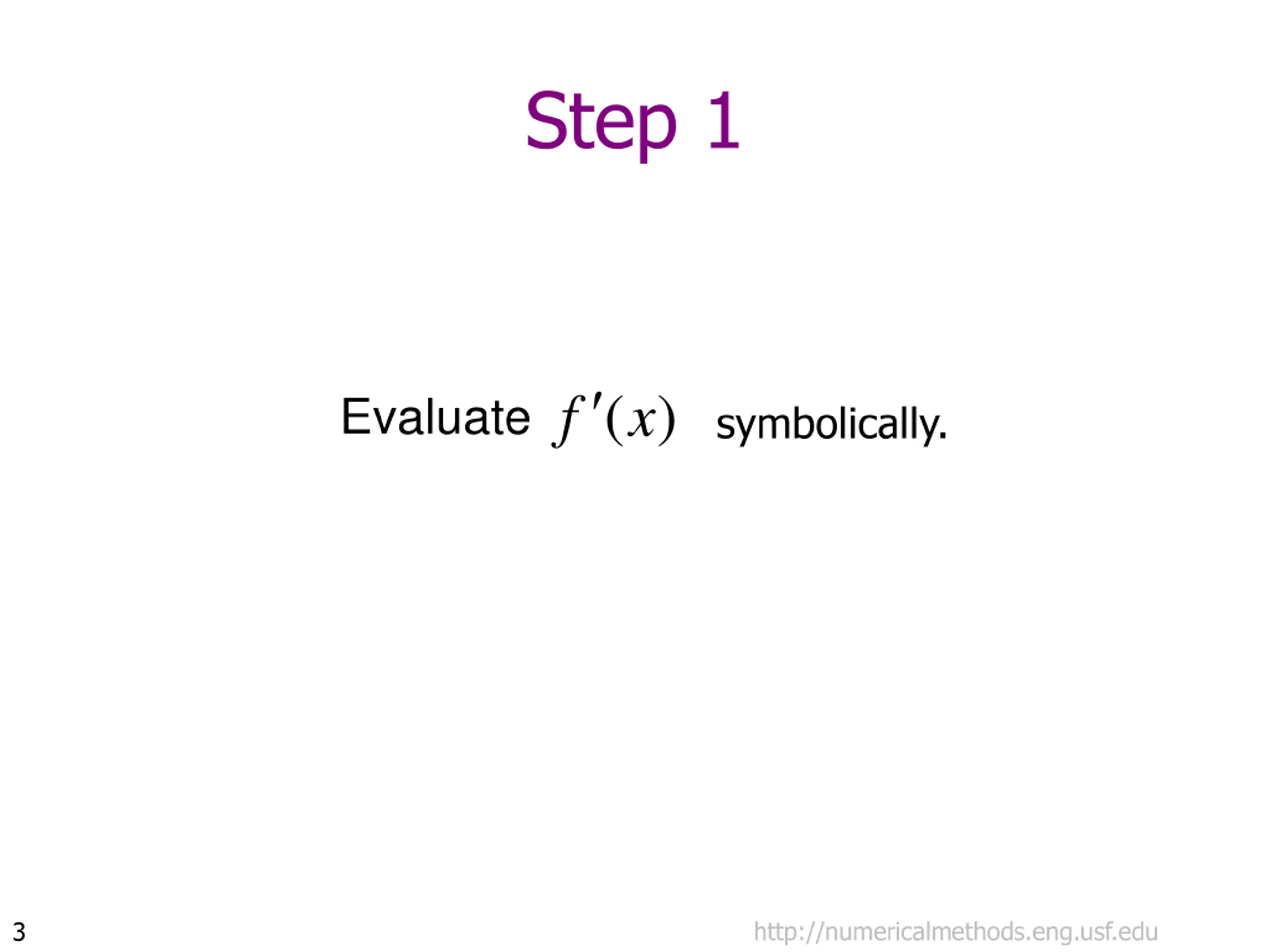 Step 1

Evaluate $f'(x)$ symbolically.

3

http://numericalmethods.eng.usf.edu